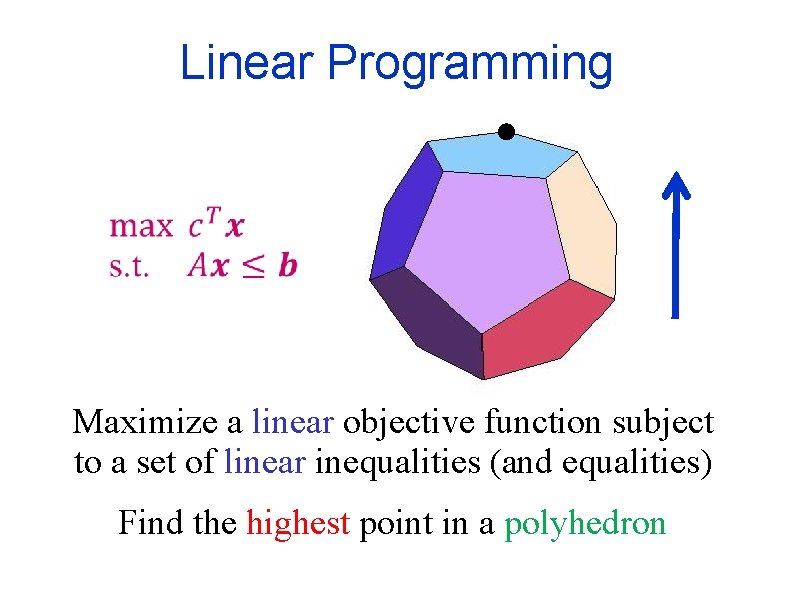 Linear Programming

max $c^T \boldsymbol{x}$
s.t. $A\boldsymbol{x} \leq \boldsymbol{b}$

Maximize a linear objective function subject to a set of linear inequalities (and equalities)

Find the highest point in a polyhedron